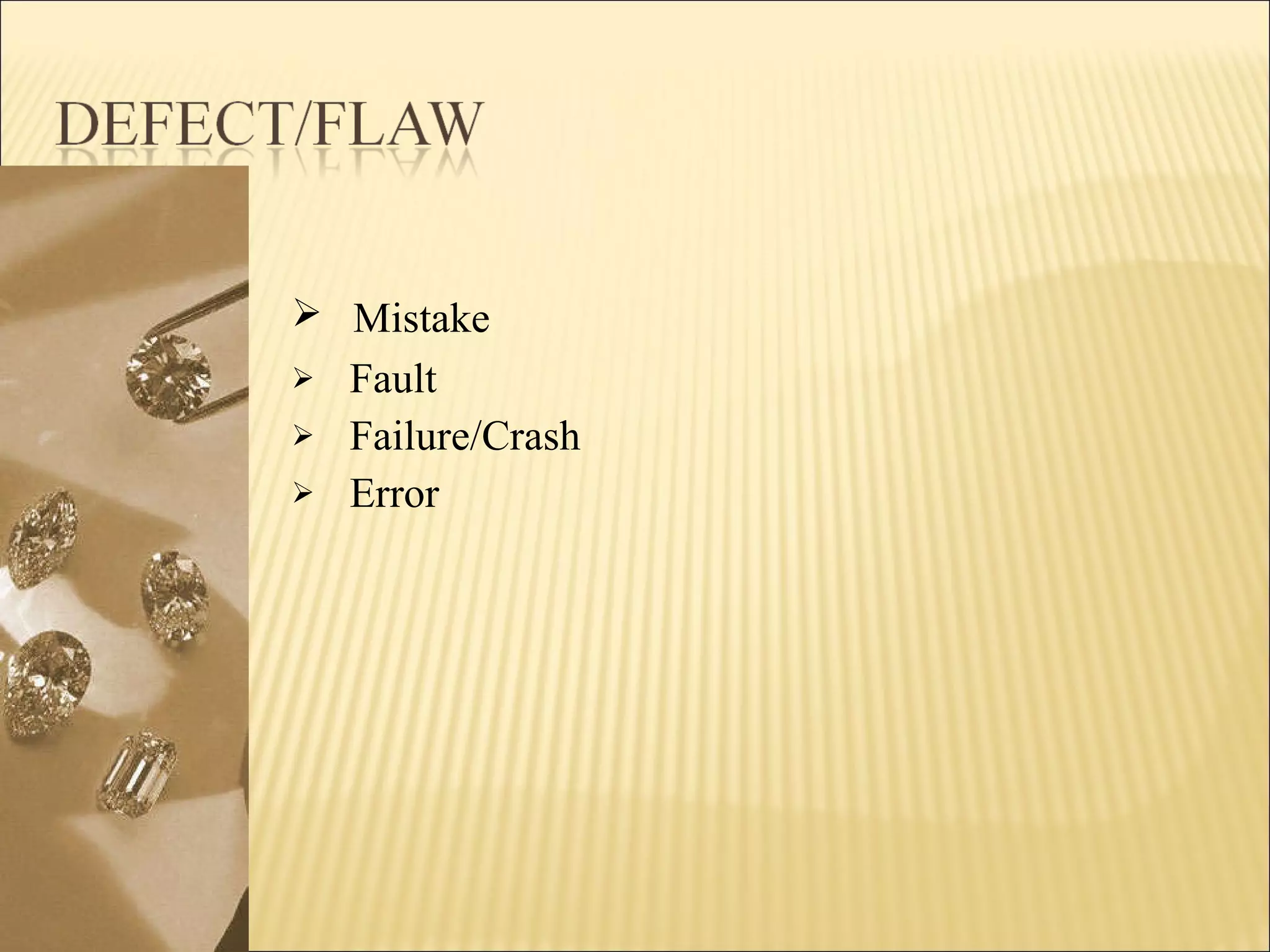 DEFECT/FLAW

➢ Mistake
➢ Fault
➢ Failure/Crash
➢ Error